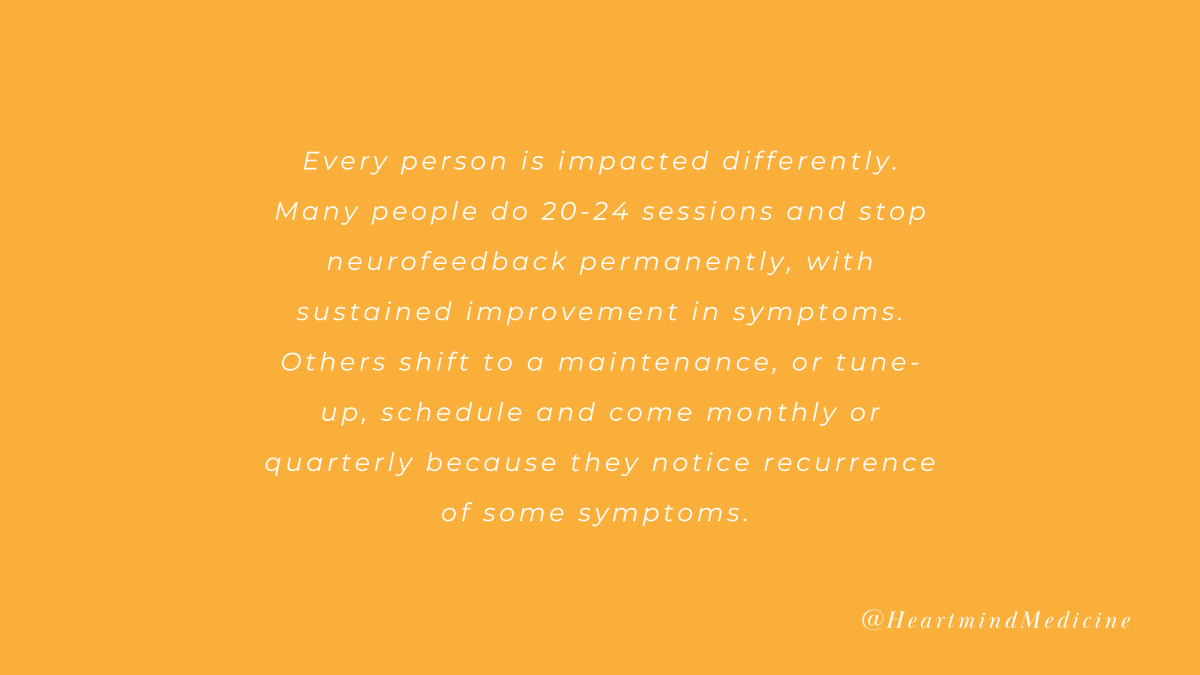 Every person is impacted differently. Many people do 20-24 sessions and stop neurofeedback permanently, with sustained improvement in symptoms. Others shift to a maintenance, or tune-up, schedule and come monthly or quarterly because they notice recurrence of some symptoms.

@HeartmindMedicine